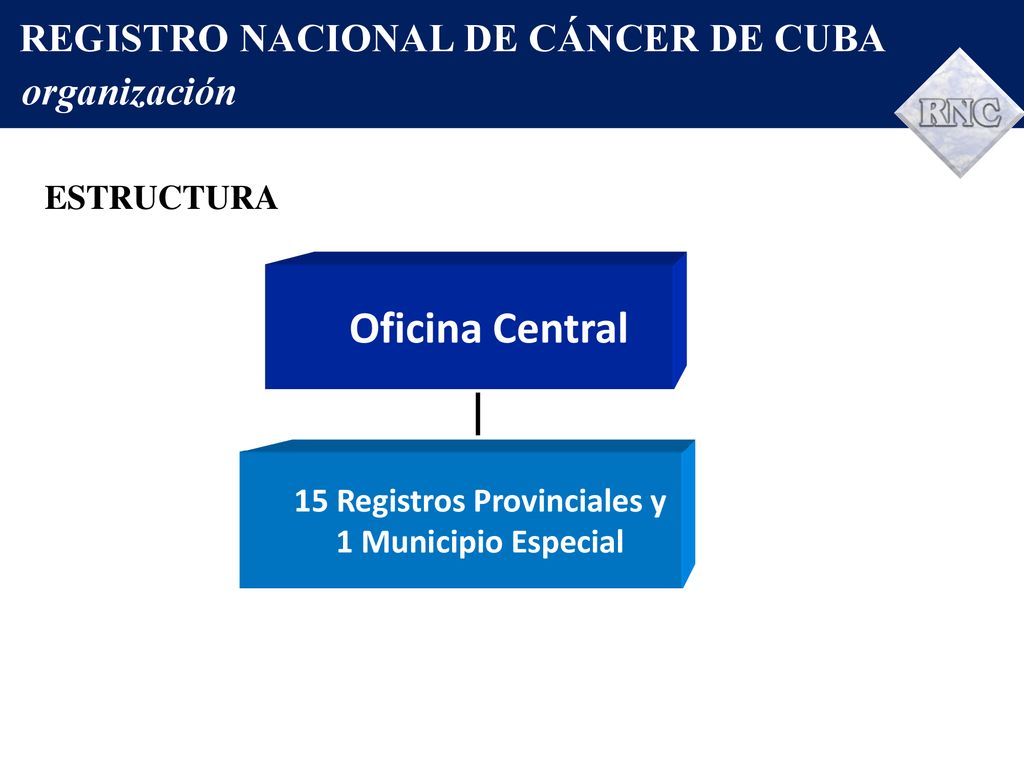 REGISTRO NACIONAL DE CÁNCER DE CUBA
organización

RNC

ESTRUCTURA

Oficina Central

15 Registros Provinciales y 1 Municipio Especial